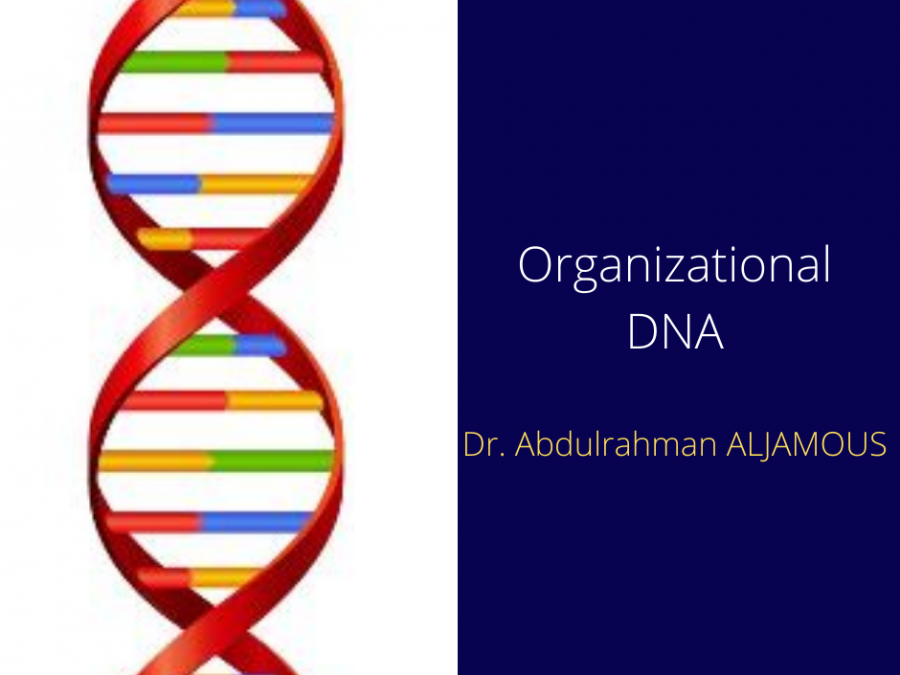 Organizational DNA

Dr. Abdulrahman ALJAMOUS